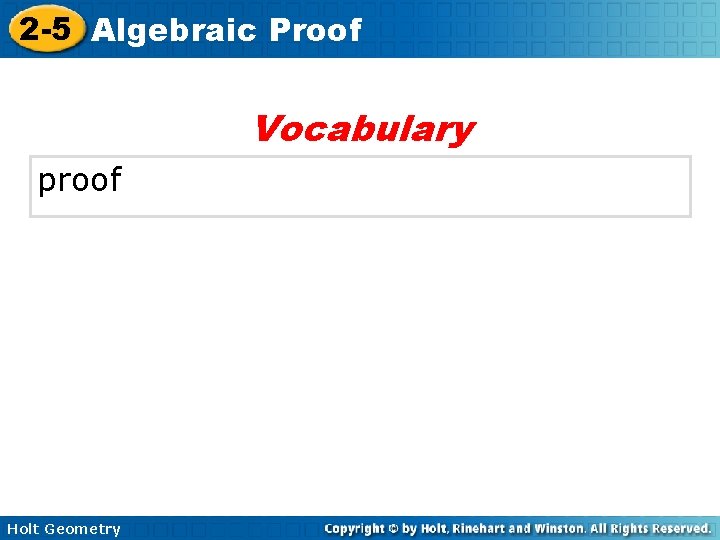 2-5 Algebraic Proof

Vocabulary

proof

Holt Geometry

Copyright © by Holt, Rinehart and Winston. All Rights Reserved.